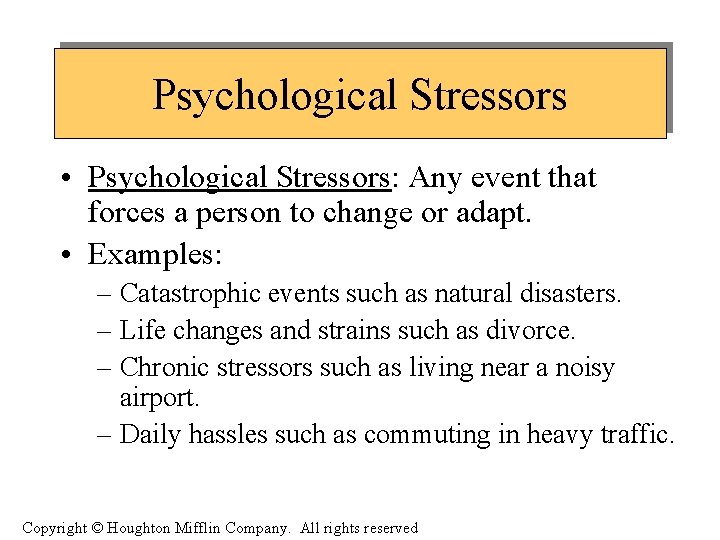 Psychological Stressors

• Psychological Stressors: Any event that forces a person to change or adapt.
• Examples:
– Catastrophic events such as natural disasters.
– Life changes and strains such as divorce.
– Chronic stressors such as living near a noisy airport.
– Daily hassles such as commuting in heavy traffic.

Copyright © Houghton Mifflin Company. All rights reserved